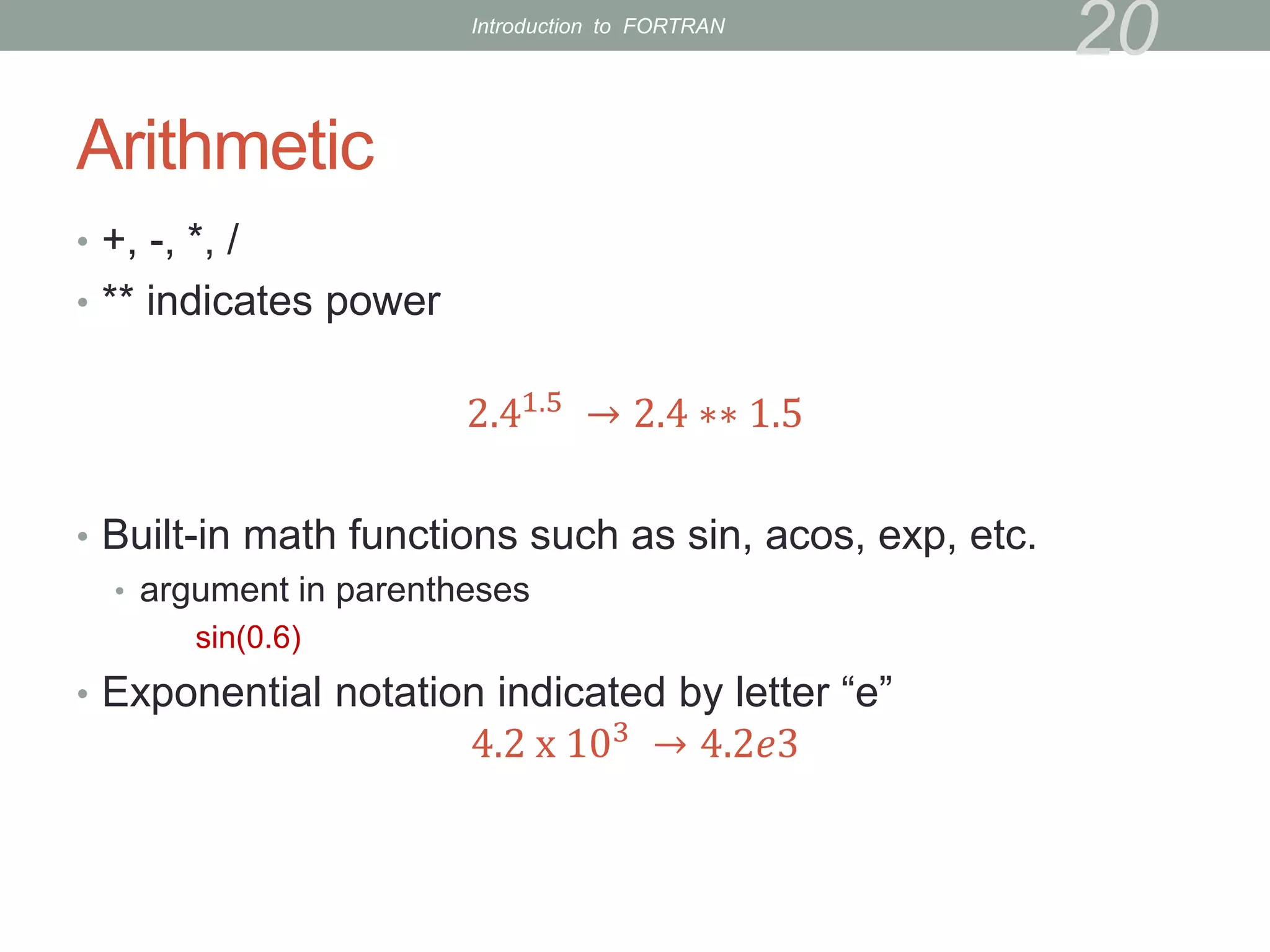 Introduction to FORTRAN

20

Arithmetic

• +, -, *, /
• ** indicates power

$2.4^{1.5} \rightarrow 2.4 ** 1.5$

• Built-in math functions such as sin, acos, exp, etc.
• argument in parentheses
sin(0.6)
• Exponential notation indicated by letter “e”
$4.2 \text{ x } 10^3 \rightarrow 4.2e3$